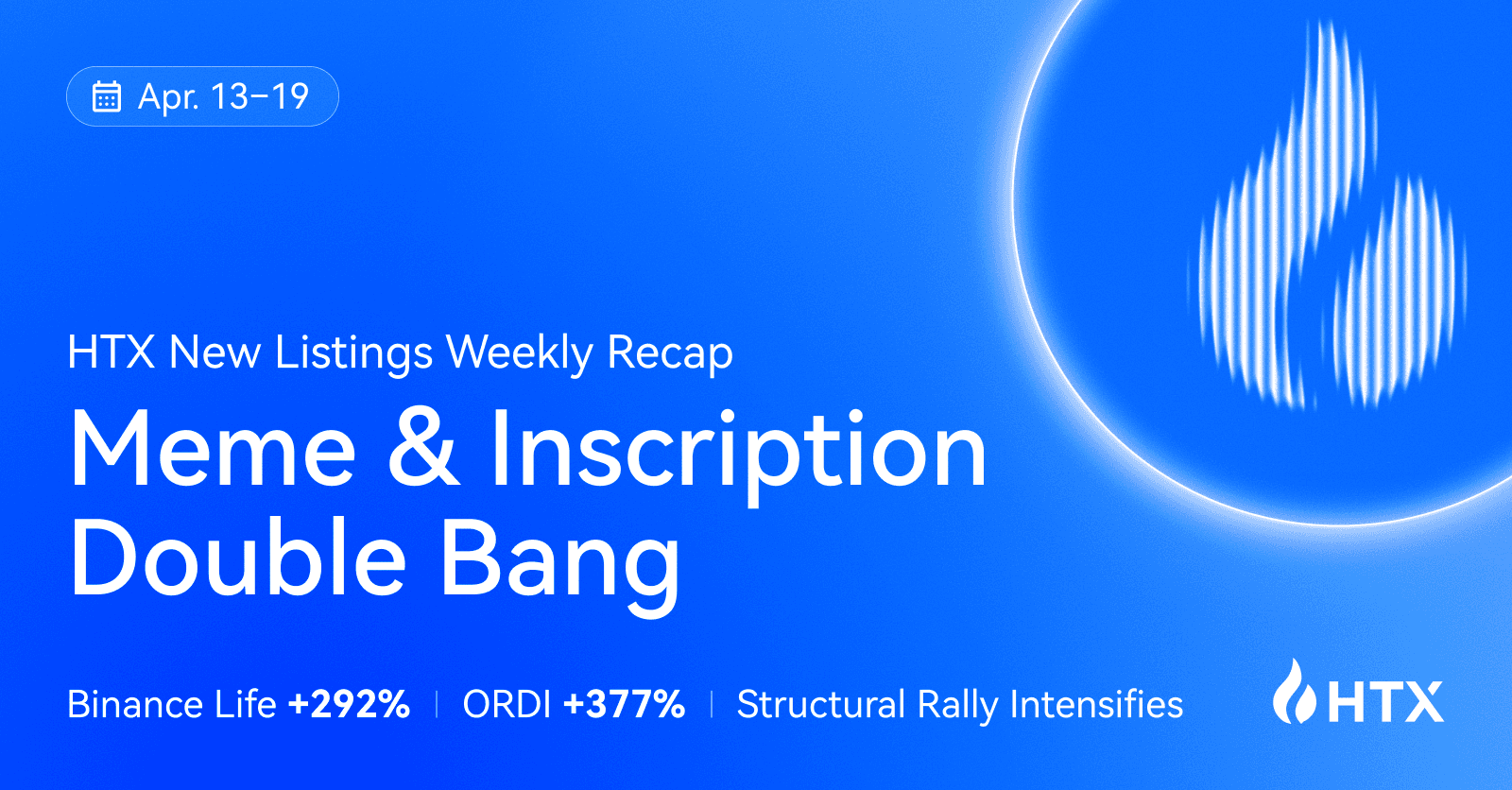 Apr. 13–19

HTX New Listings Weekly Recap

Meme & Inscription Double Bang

Binance Life +292% | ORDI +377% | Structural Rally Intensifies

HTX